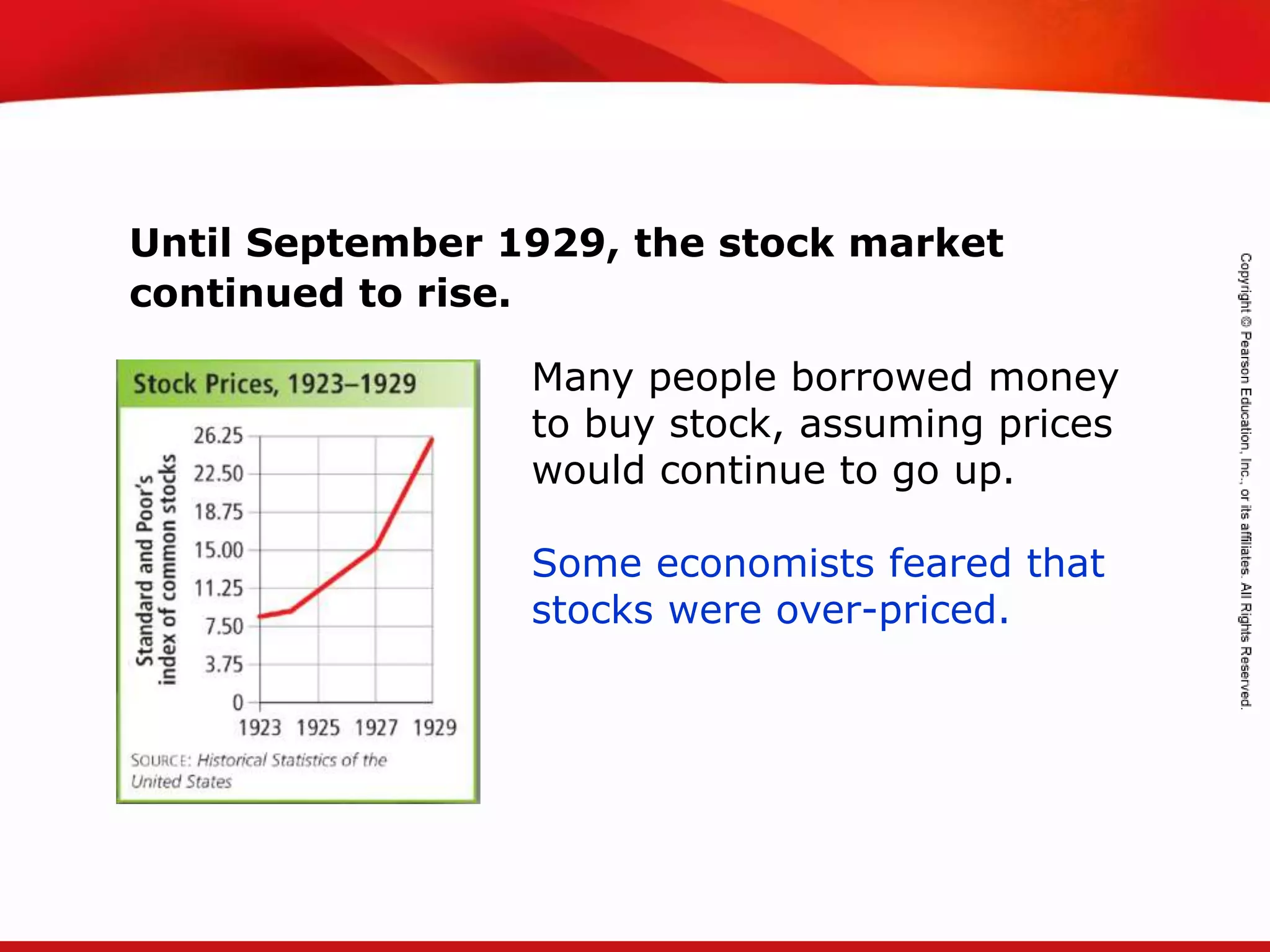 Until September 1929, the stock market continued to rise.

Stock Prices, 1923–1929

Standard and Poor's index of common stocks

26.25
22.50
18.75
15.00
11.25
7.50
3.75
0

1923 1925 1927 1929

SOURCE: Historical Statistics of the United States

Many people borrowed money to buy stock, assuming prices would continue to go up.

Some economists feared that stocks were over-priced.

Copyright © Pearson Education, Inc., or its affiliates. All Rights Reserved.